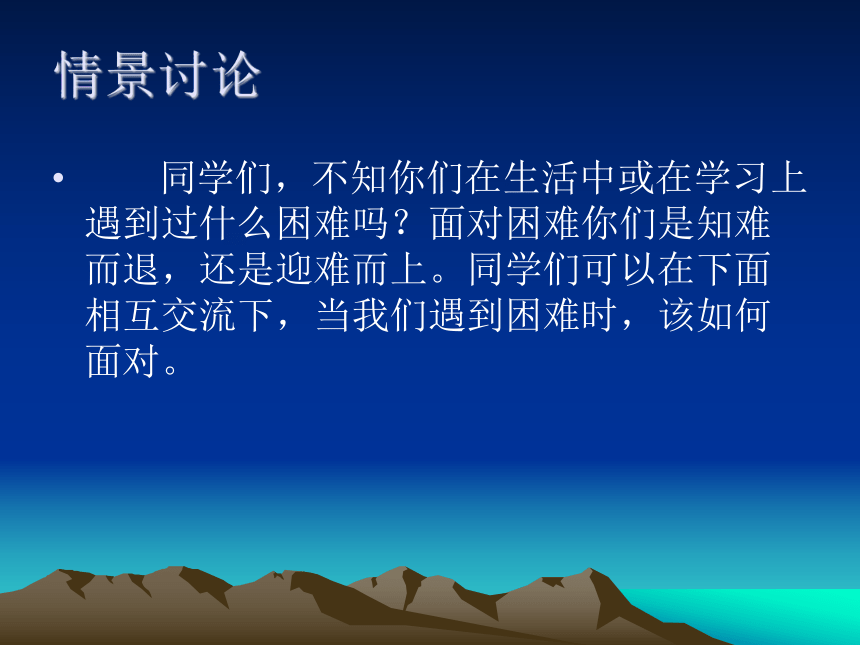 情景讨论

• 同学们，不知你们在生活中或在学习上遇到过什么困难吗？面对困难你们是知难而退，还是迎难而上。同学们可以在下面相互交流下，当我们遇到困难时，该如何面对。